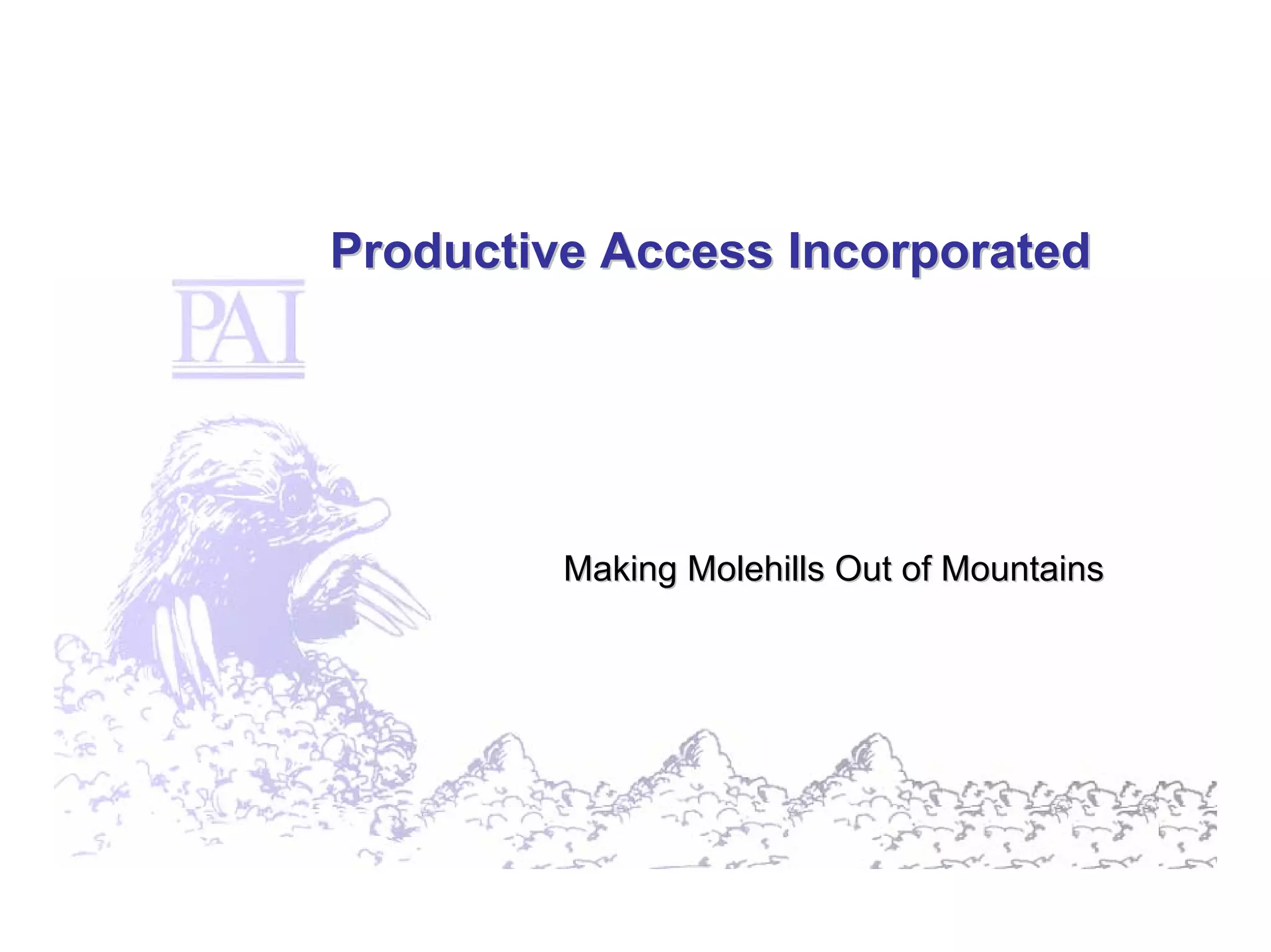 Productive Access Incorporated

PAI

Making Molehills Out of Mountains